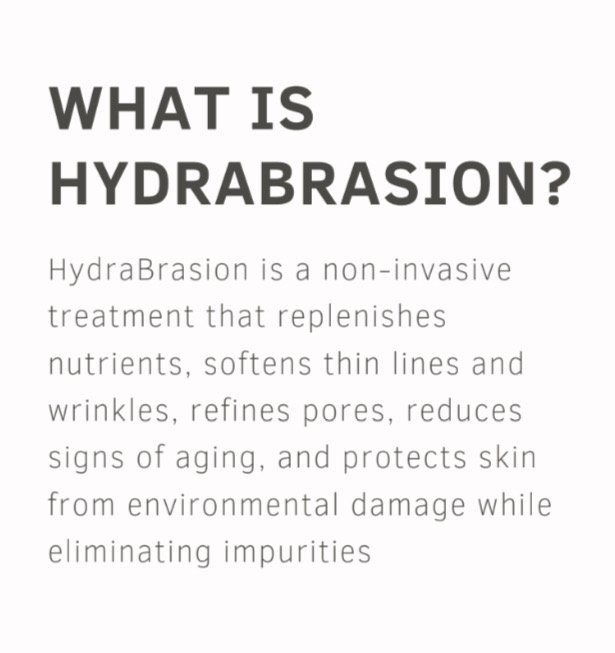 WHAT IS HYDRABRASION?

HydraBrasion is a non-invasive treatment that replenishes nutrients, softens thin lines and wrinkles, refines pores, reduces signs of aging, and protects skin from environmental damage while eliminating impurities